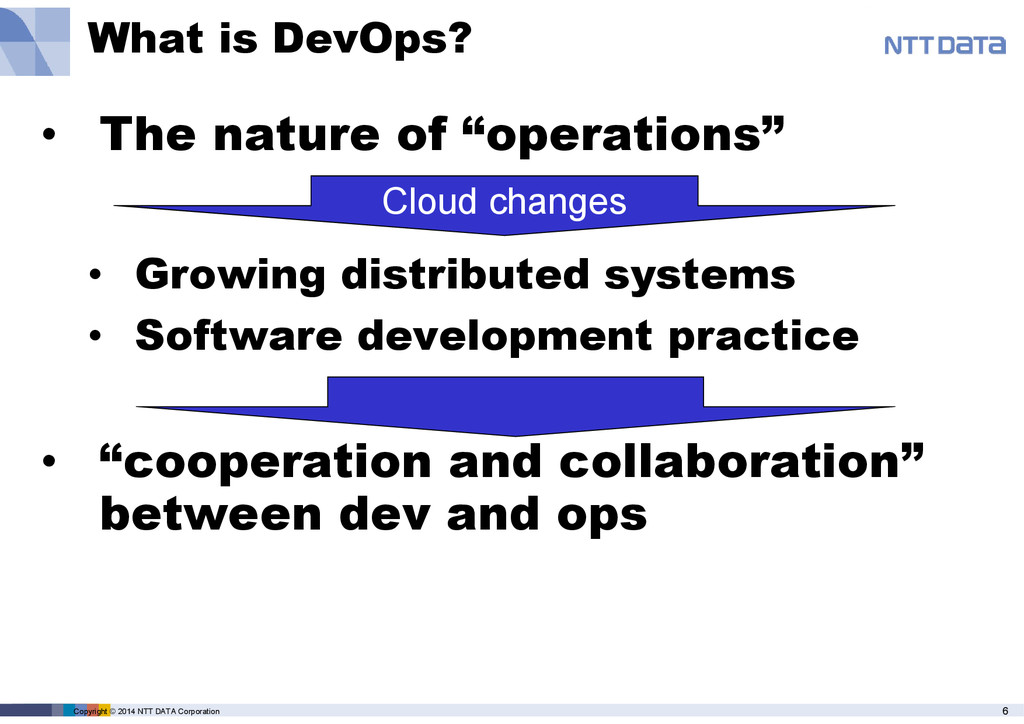 What is DevOps?

NTT DATA

• The nature of “operations”

Cloud changes

• Growing distributed systems
• Software development practice

• “cooperation and collaboration” between dev and ops

Copyright © 2014 NTT DATA Corporation

6